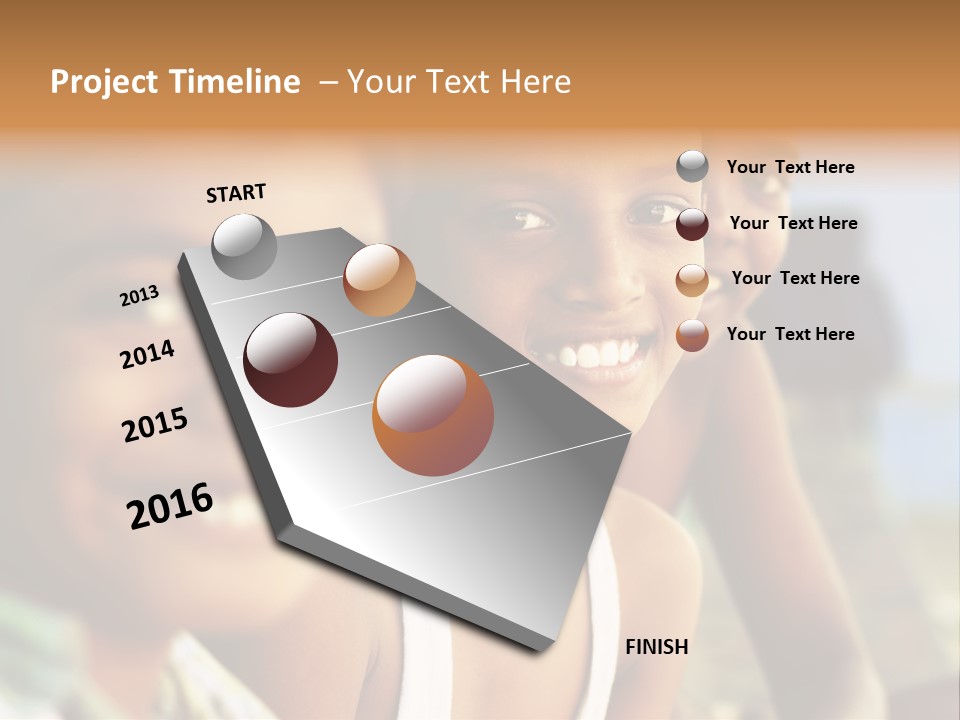 Project Timeline – Your Text Here

START

2013

2014

2015

2016

FINISH

Your Text Here

Your Text Here

Your Text Here

Your Text Here